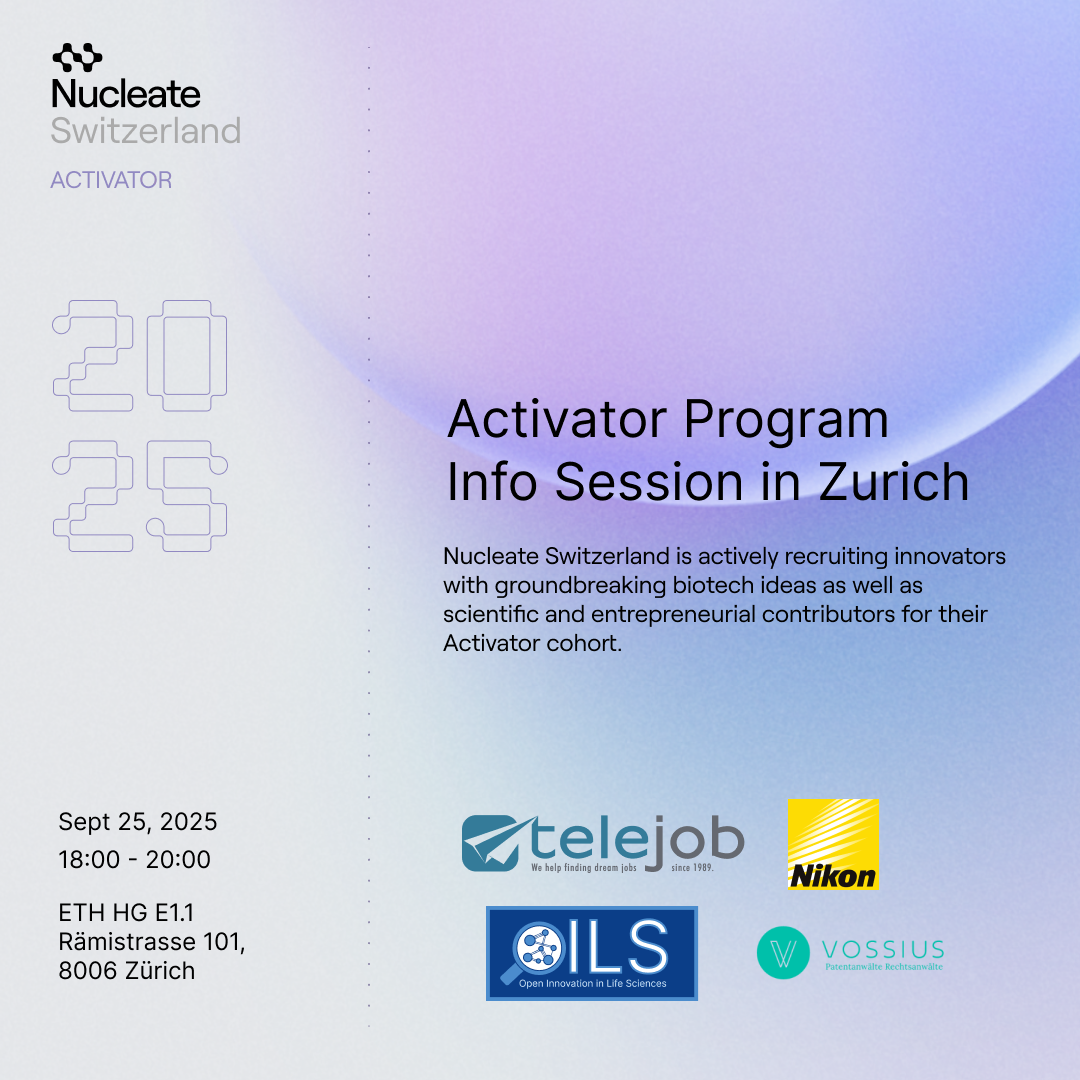 Nucleate
Switzerland
ACTIVATOR

20
25

Activator Program
Info Session in Zurich

Nucleate Switzerland is actively recruiting innovators with groundbreaking biotech ideas as well as scientific and entrepreneurial contributors for their Activator cohort.

Sept 25, 2025
18:00 - 20:00

ETH HG E1.1
Rämistrasse 101,
8006 Zürich

telejob
We help finding dream jobs since 1989.

Nikon

OILS
Open Innovation in Life Sciences

VOSSIUS
Patentanwälte Rechtsanwälte